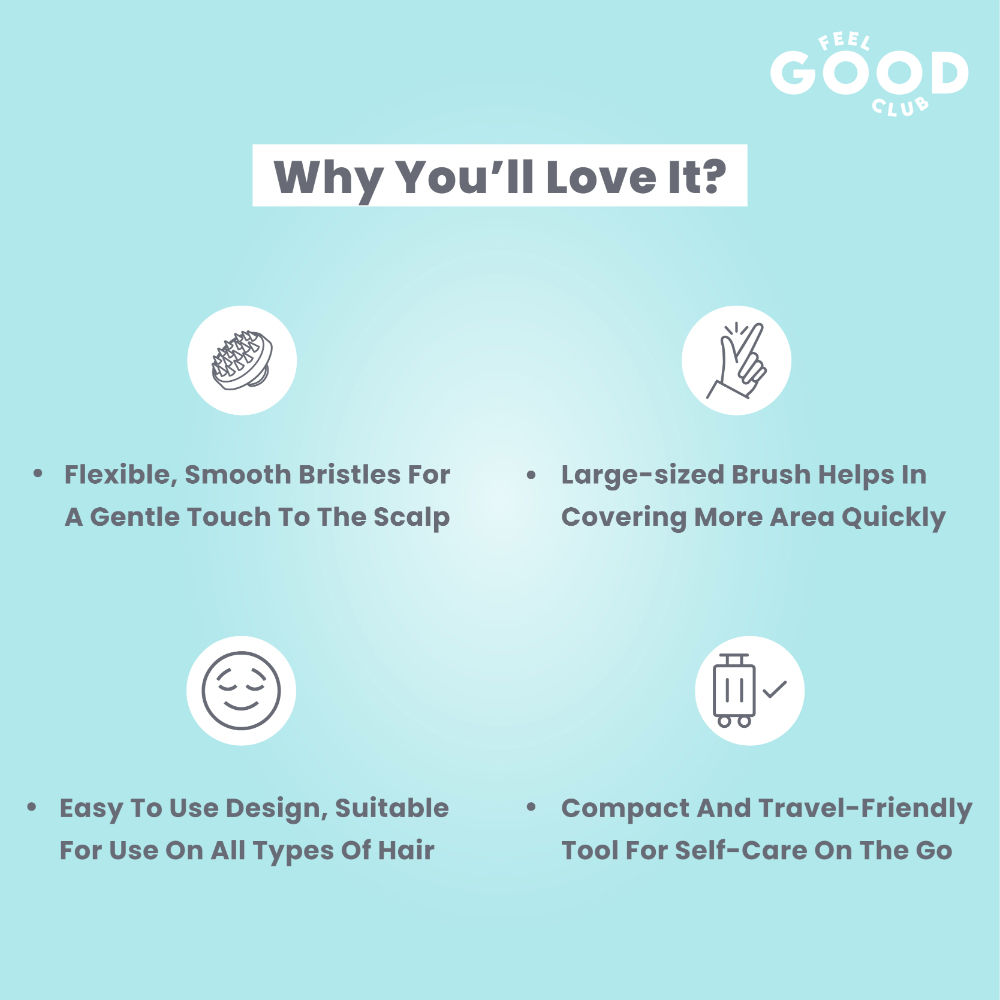 FEEL GOOD CLUB

Why You'll Love It?

• Flexible, Smooth Bristles For A Gentle Touch To The Scalp

• Large-sized Brush Helps In Covering More Area Quickly

• Easy To Use Design, Suitable For Use On All Types Of Hair

• Compact And Travel-Friendly Tool For Self-Care On The Go